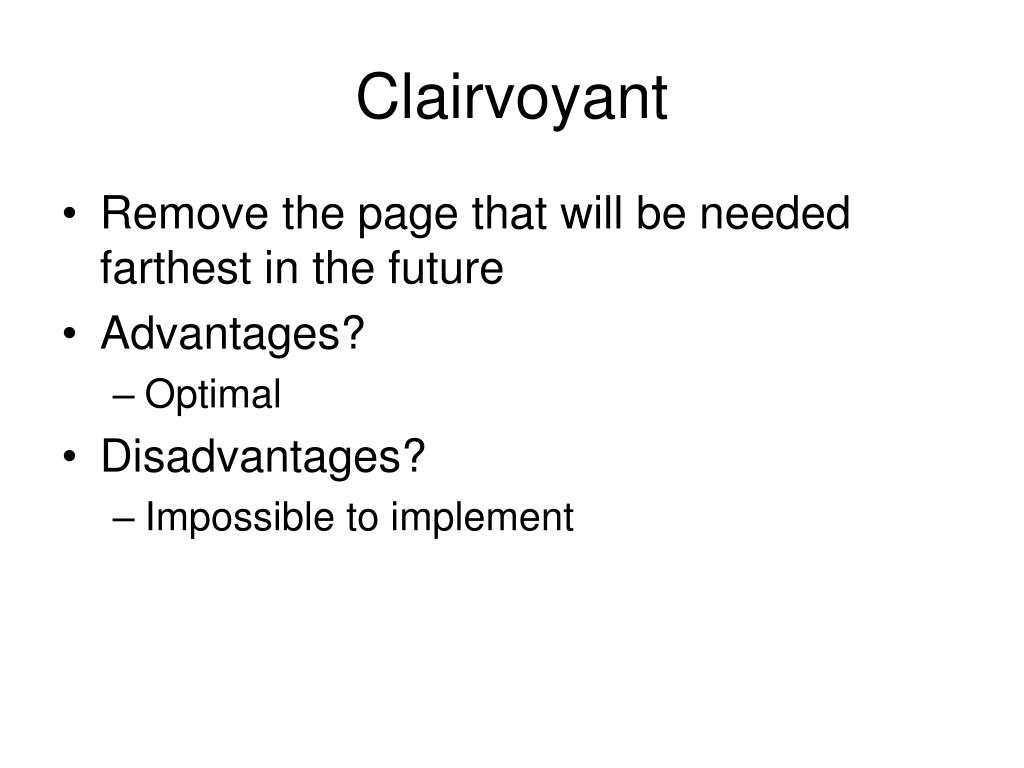 Clairvoyant

• Remove the page that will be needed farthest in the future
• Advantages?
– Optimal
• Disadvantages?
– Impossible to implement